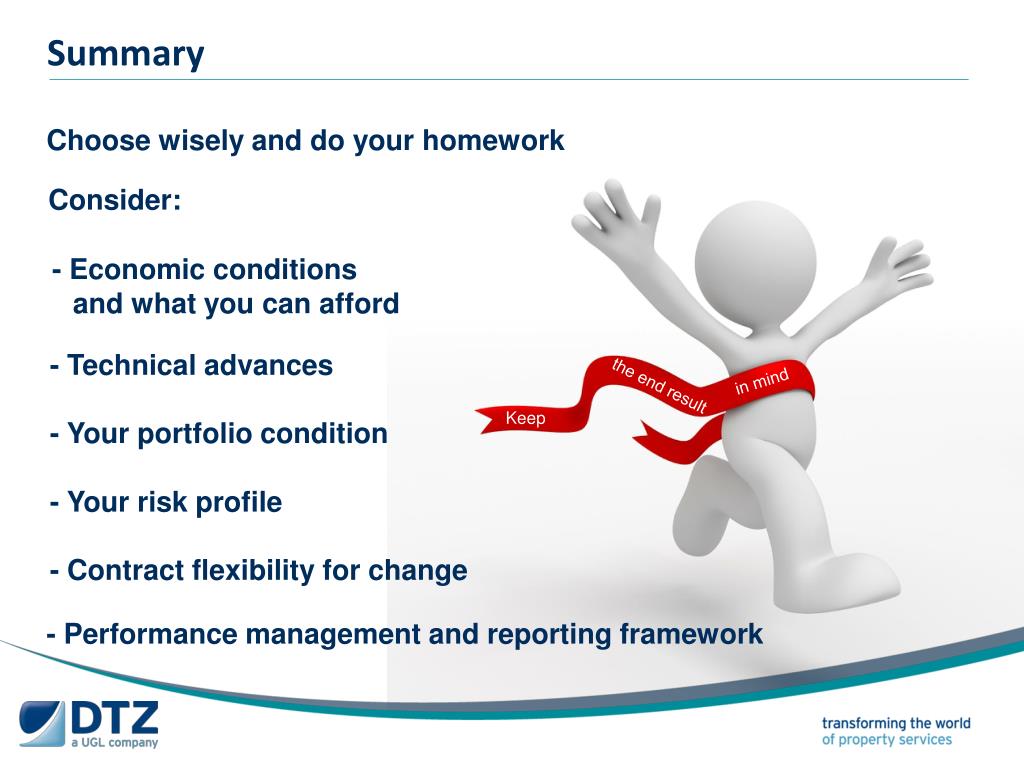 Summary

Choose wisely and do your homework

Consider:

- Economic conditions and what you can afford

- Technical advances

- Your portfolio condition

- Your risk profile

- Contract flexibility for change

- Performance management and reporting framework

Keep the end result in mind

DTZ
a UGL company

transforming the world of property services